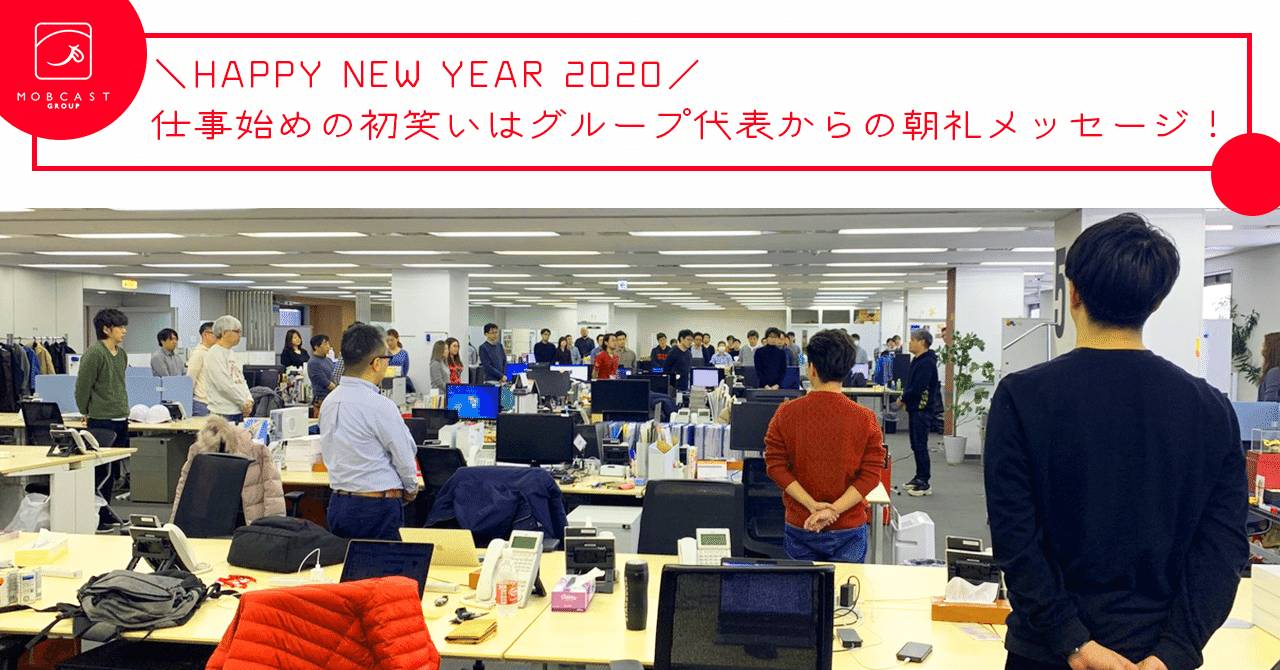 MOBCAST GROUP

＼HAPPY NEW YEAR 2020／
仕事始めの初笑いはグループ代表からの朝礼メッセージ！